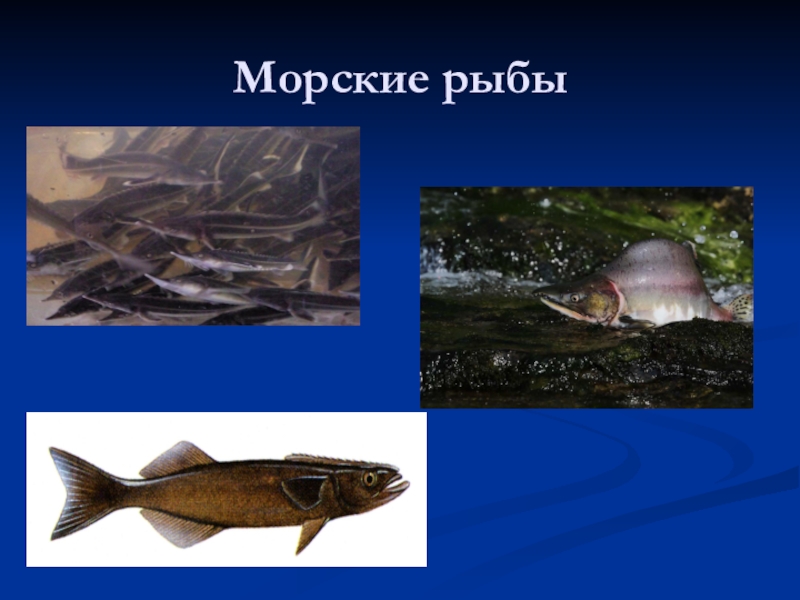 Морские рыбы